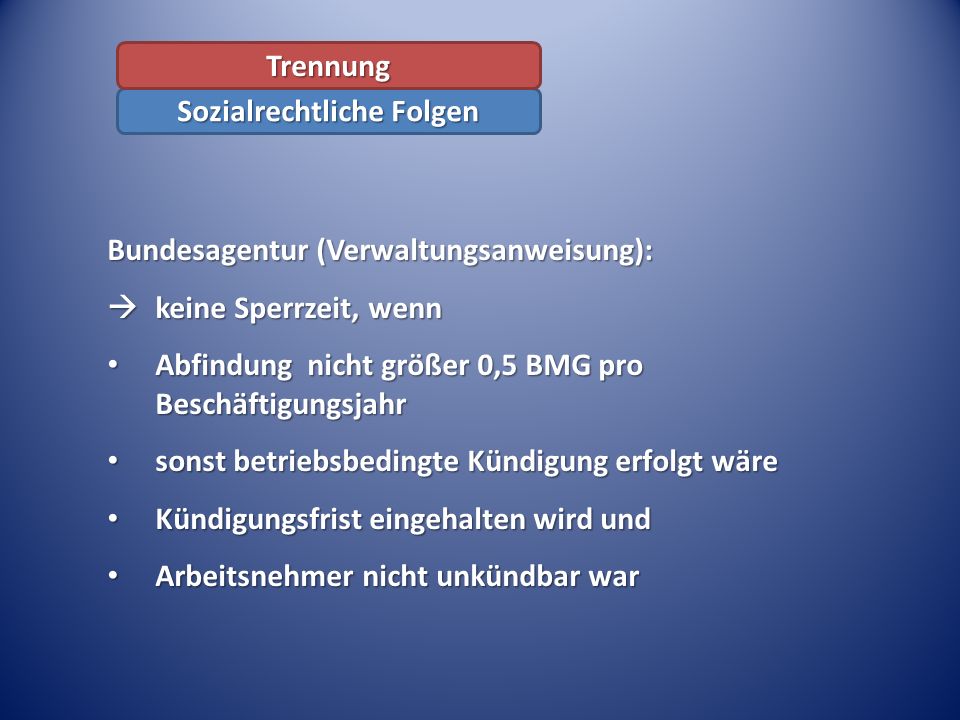 Trennung
Sozialrechtliche Folgen

Bundesagentur (Verwaltungsanweisung):

→ keine Sperrzeit, wenn

• Abfindung  nicht größer 0,5 BMG pro Beschäftigungsjahr

• sonst betriebsbedingte Kündigung erfolgt wäre

• Kündigungsfrist eingehalten wird und

• Arbeitsnehmer nicht unkündbar war